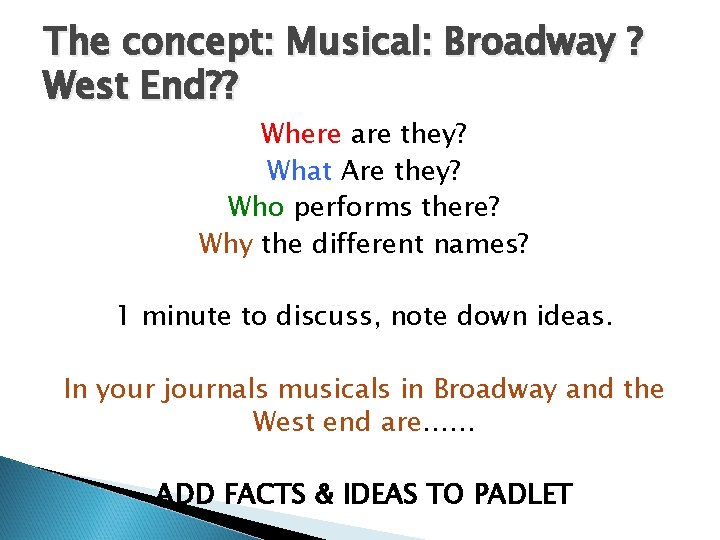 The concept: Musical: Broadway ? West End??

Where are they?
What Are they?
Who performs there?
Why the different names?

1 minute to discuss, note down ideas.

In your journals musicals in Broadway and the West end are……

ADD FACTS & IDEAS TO PADLET